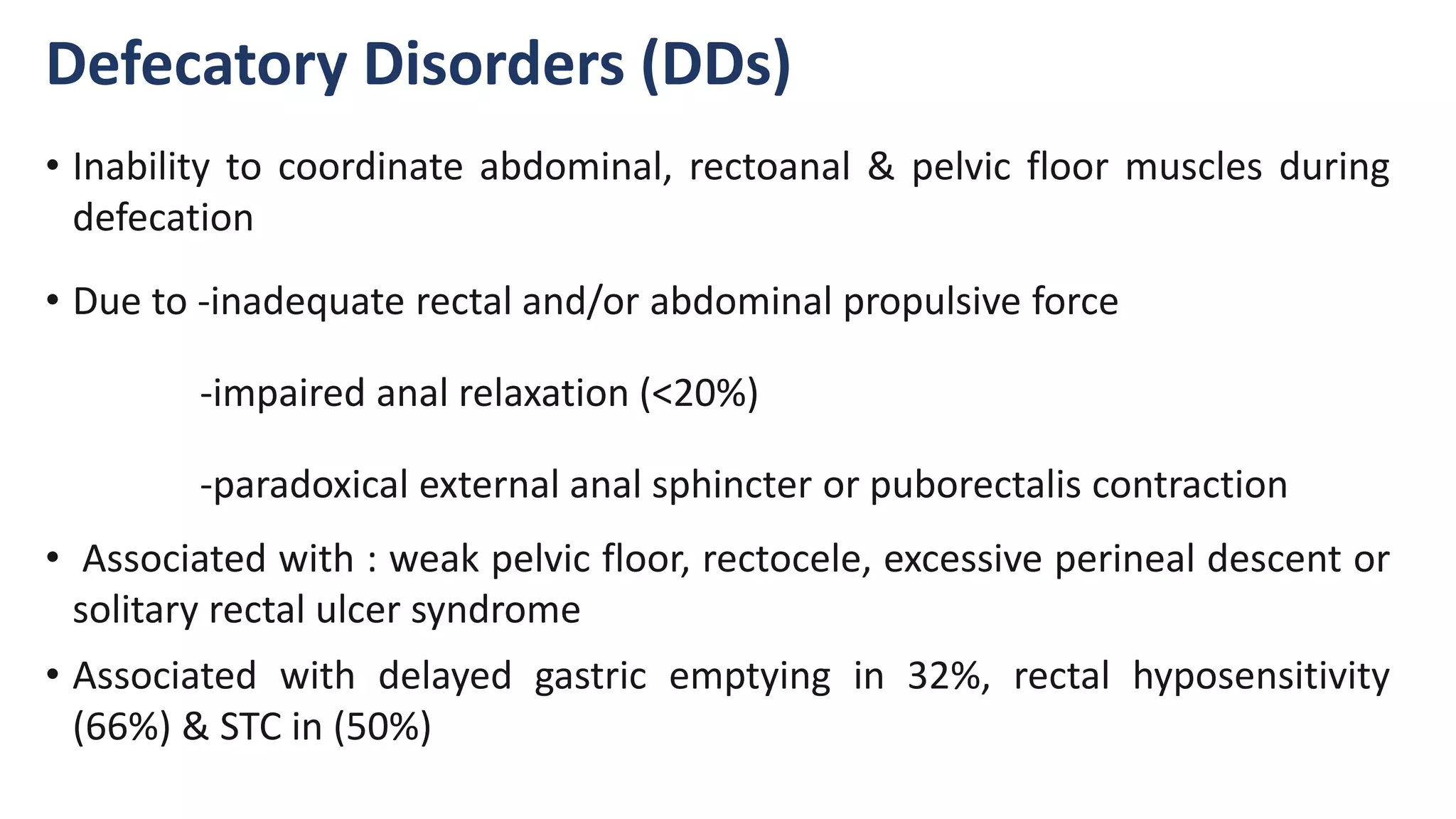 Defecatory Disorders (DDs)

• Inability to coordinate abdominal, rectoanal & pelvic floor muscles during defecation

• Due to -inadequate rectal and/or abdominal propulsive force

-impaired anal relaxation (<20%)

-paradoxical external anal sphincter or puborectalis contraction

• Associated with : weak pelvic floor, rectocele, excessive perineal descent or solitary rectal ulcer syndrome

• Associated with delayed gastric emptying in 32%, rectal hyposensitivity (66%) & STC in (50%)